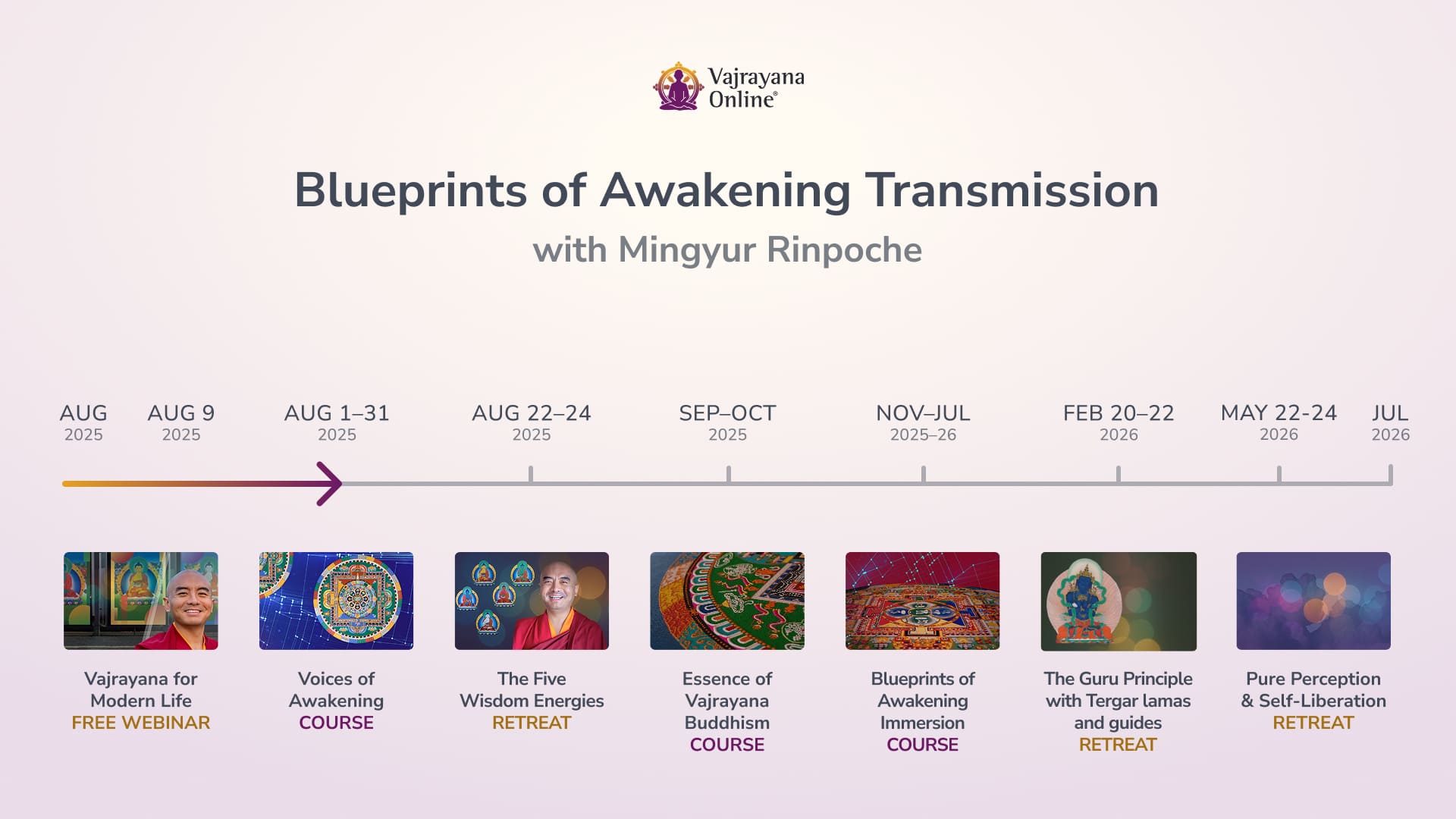 Vajrayana Online®

Blueprints of Awakening Transmission

with Mingyur Rinpoche

AUG 2025

AUG 9 2025

AUG 1–31 2025

AUG 22–24 2025

SEP–OCT 2025

NOV–JUL 2025–26

FEB 20–22 2026

MAY 22-24 2026

JUL 2026

Vajrayana for Modern Life
FREE WEBINAR

Voices of Awakening
COURSE

The Five Wisdom Energies
RETREAT

Essence of Vajrayana Buddhism
COURSE

Blueprints of Awakening Immersion
COURSE

The Guru Principle with Tergar lamas and guides
RETREAT

Pure Perception & Self-Liberation
RETREAT